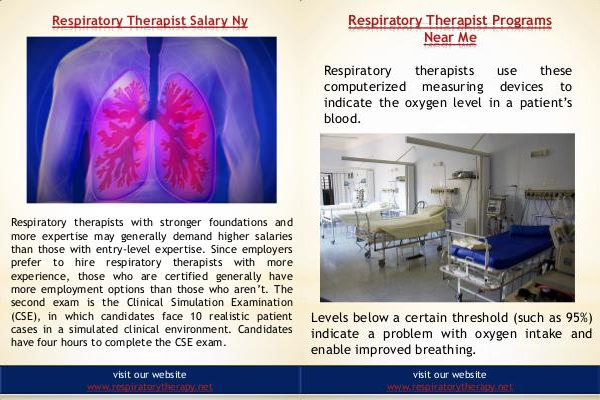 Respiratory Therapist Salary Ny

Respiratory therapists with stronger foundations and more expertise may generally demand higher salaries than those with entry-level expertise. Since employers prefer to hire respiratory therapists with more experience, those who are certified generally have more employment options than those who aren't. The second exam is the Clinical Simulation Examination (CSE), in which candidates face 10 realistic patient cases in a simulated clinical environment. Candidates have four hours to complete the CSE exam.

visit our website
www.respiratorytherapy.net

Respiratory Therapist Programs Near Me

Respiratory therapists use these computerized measuring devices to indicate the oxygen level in a patient's blood.

Levels below a certain threshold (such as 95%) indicate a problem with oxygen intake and enable improved breathing.

visit our website
www.respiratorytherapy.net